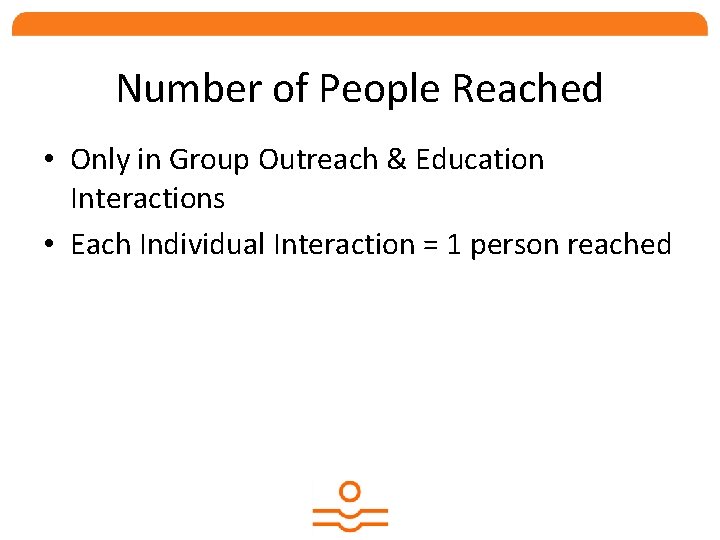 Number of People Reached

• Only in Group Outreach & Education Interactions
• Each Individual Interaction = 1 person reached